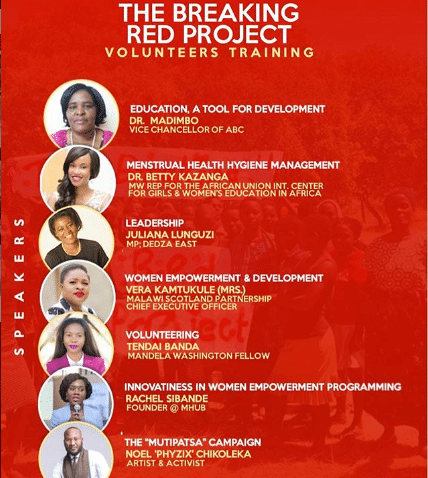 THE BREAKING RED PROJECT
VOLUNTEERS TRAINING

SPEAKERS

EDUCATION, A TOOL FOR DEVELOPMENT
DR. MADIMBO
VICE CHANCELLOR OF ABC

MENSTRUAL HEALTH HYGIENE MANAGEMENT
DR. BETTY KAZANGA
MW REP FOR THE AFRICAN UNION INT. CENTER FOR GIRLS & WOMEN'S EDUCATION IN AFRICA

LEADERSHIP
JULIANA LUNGUZI
MP; DEDZA EAST

WOMEN EMPOWERMENT & DEVELOPMENT
VERA KAMTUKULE (MRS.)
MALAWI SCOTLAND PARTNERSHIP
CHIEF EXECUTIVE OFFICER

VOLUNTEERING
TENDAI BANDA
MANDELA WASHINGTON FELLOW

INNOVATINESS IN WOMEN EMPOWERMENT PROGRAMMING
RACHEL SIBANDE
FOUNDER @ MHUB

THE "MUTIPATSA" CAMPAIGN
NOEL 'PHYZIX' CHIKOLEKA
ARTIST & ACTIVIST